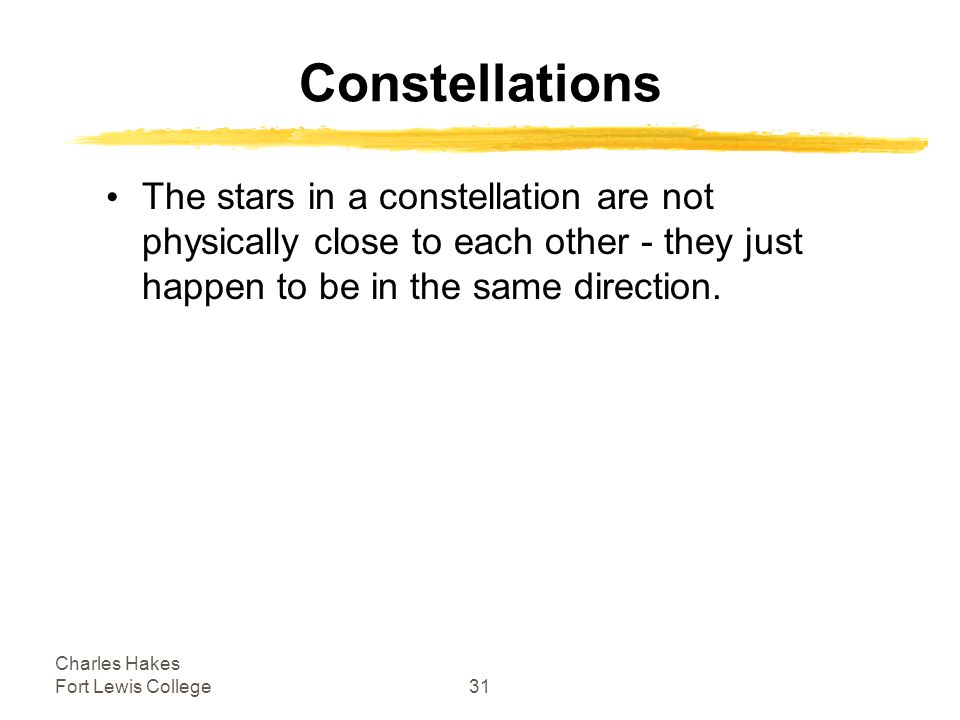 Constellations

• The stars in a constellation are not physically close to each other - they just happen to be in the same direction.

Charles Hakes
Fort Lewis College

31